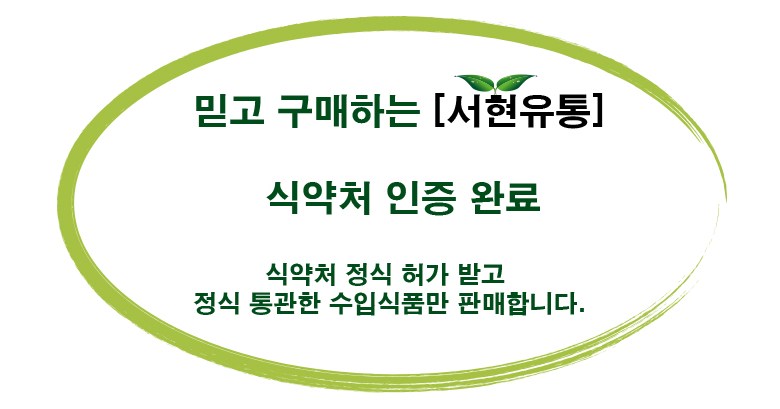 믿고 구매하는 [서현유통]

식약처 인증 완료

식약처 정식 허가 받고
정식 통관한 수입식품만 판매합니다.